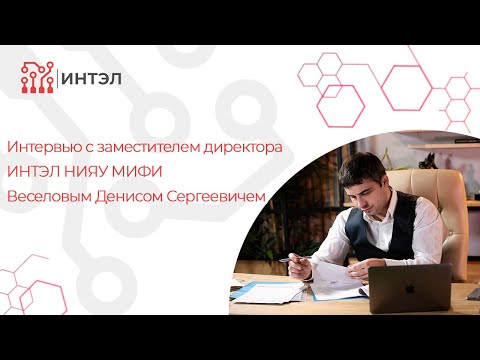 ИНТЭЛ

Интервью с заместителем директора
ИНТЭЛ НИЯУ МИФИ
Веселовым Денисом Сергеевичем